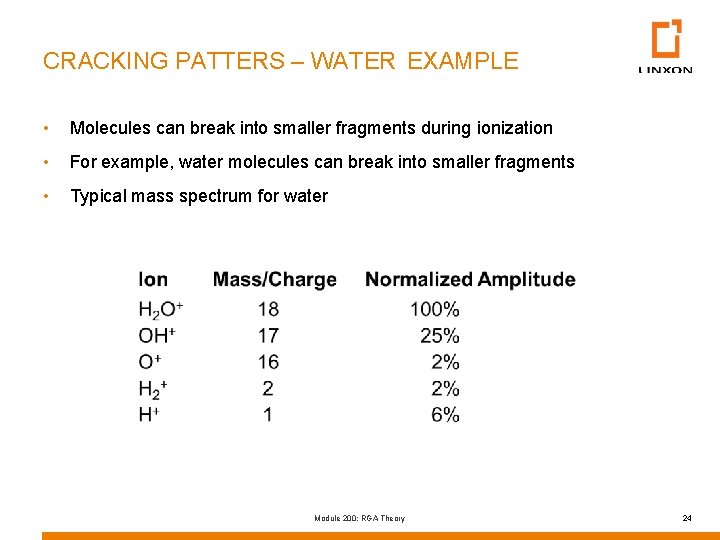 CRACKING PATTERS – WATER EXAMPLE

LINXON

• Molecules can break into smaller fragments during ionization
• For example, water molecules can break into smaller fragments
• Typical mass spectrum for water

| Ion | Mass/Charge | Normalized Amplitude |
|---|---|---|
| $H_2O^+$ | 18 | 100% |
| $OH^+$ | 17 | 25% |
| $O^+$ | 16 | 2% |
| $H_2^+$ | 2 | 2% |
| $H^+$ | 1 | 6% |

Module 200: RGA Theory

24